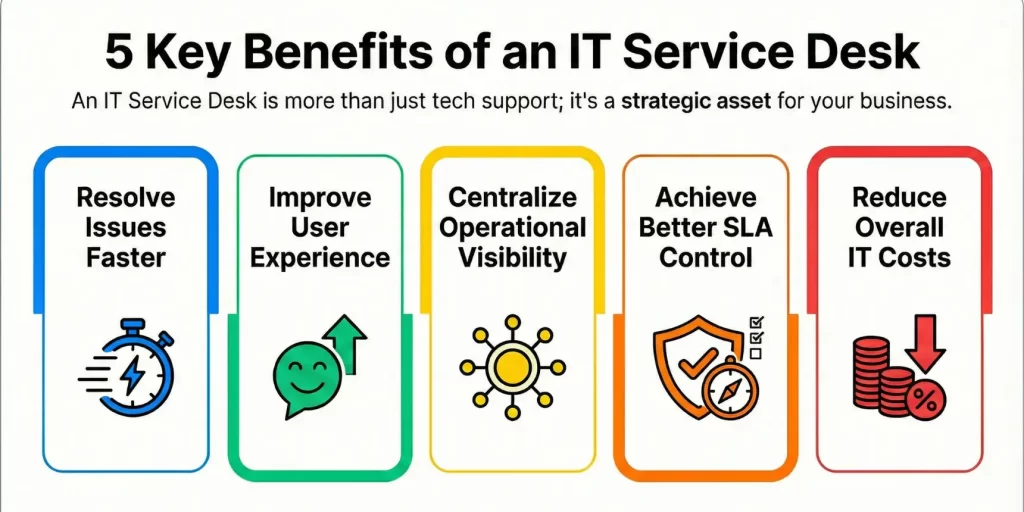 5 Key Benefits of an IT Service Desk

An IT Service Desk is more than just tech support; it's a strategic asset for your business.

Resolve Issues Faster

Improve User Experience

Centralize Operational Visibility

Achieve Better SLA Control

Reduce Overall IT Costs

%